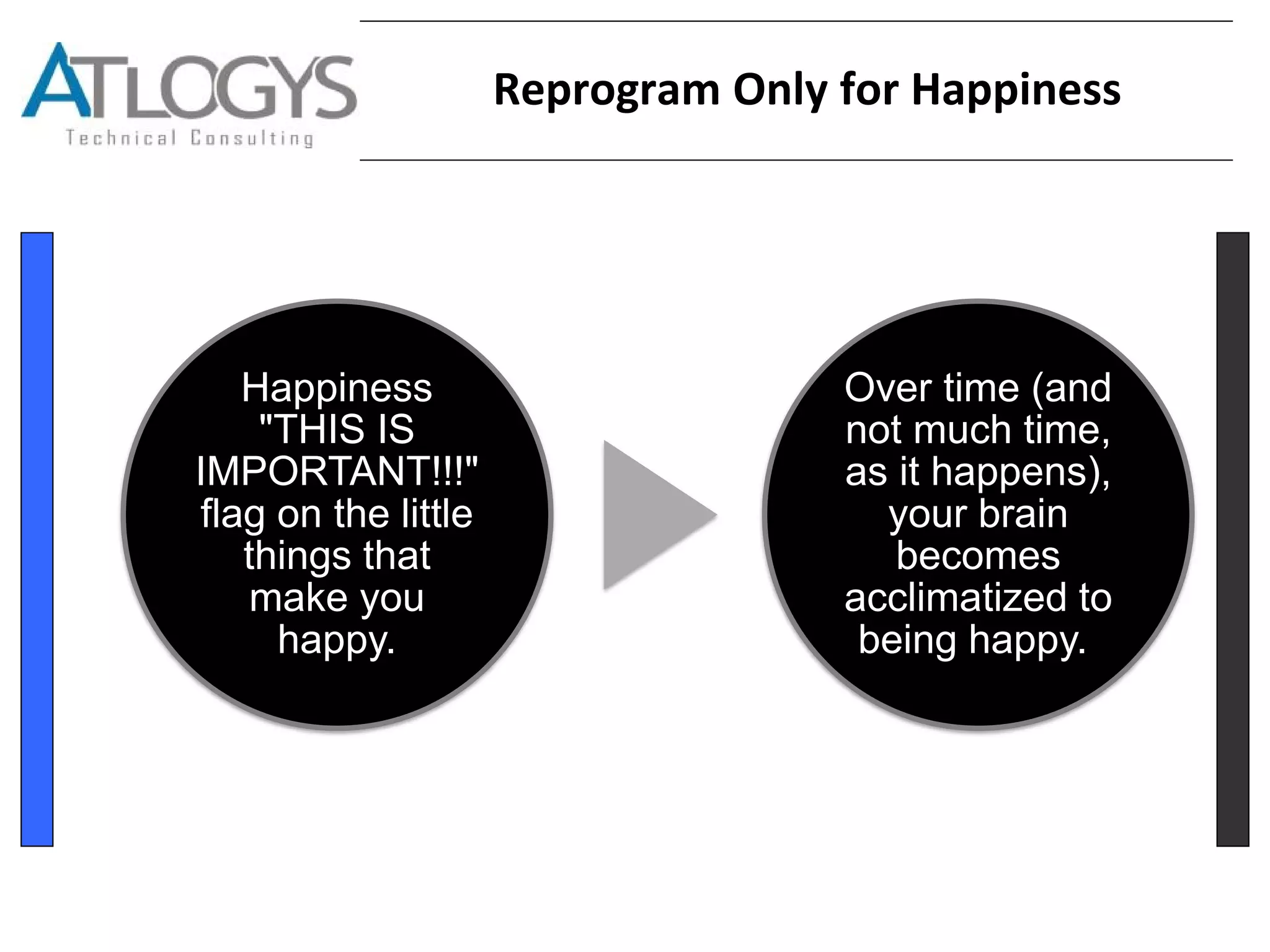 ATLOGYS
Technical Consulting

Reprogram Only for Happiness

Happiness "THIS IS IMPORTANT!!!" flag on the little things that make you happy.

Over time (and not much time, as it happens), your brain becomes acclimatized to being happy.